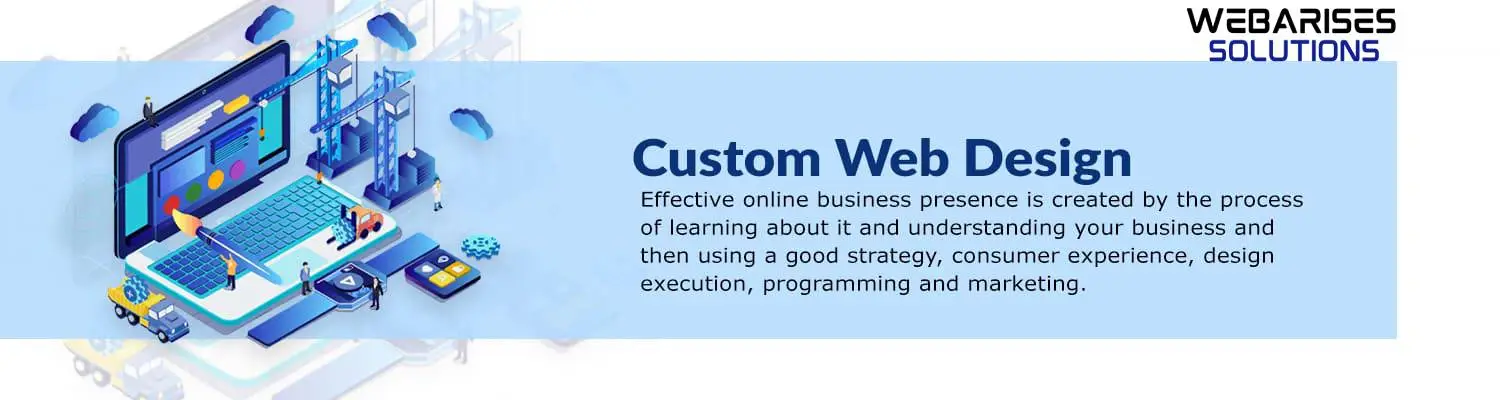 WEBARISES
SOLUTIONS

Custom Web Design

Effective online business presence is created by the process of learning about it and understanding your business and then using a good strategy, consumer experience, design execution, programming and marketing.